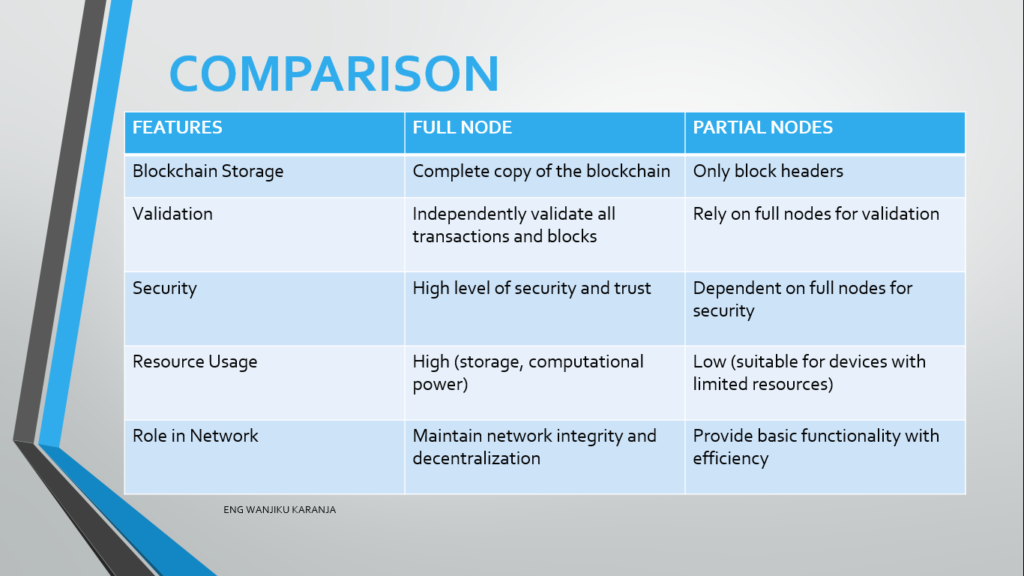 COMPARISON

| FEATURES | FULL NODE | PARTIAL NODES |
|---|---|---|
| Blockchain Storage | Complete copy of the blockchain | Only block headers |
| Validation | Independently validate all transactions and blocks | Rely on full nodes for validation |
| Security | High level of security and trust | Dependent on full nodes for security |
| Resource Usage | High (storage, computational power) | Low (suitable for devices with limited resources) |
| Role in Network | Maintain network integrity and decentralization | Provide basic functionality with efficiency |

ENG WANJIKU KARANJA